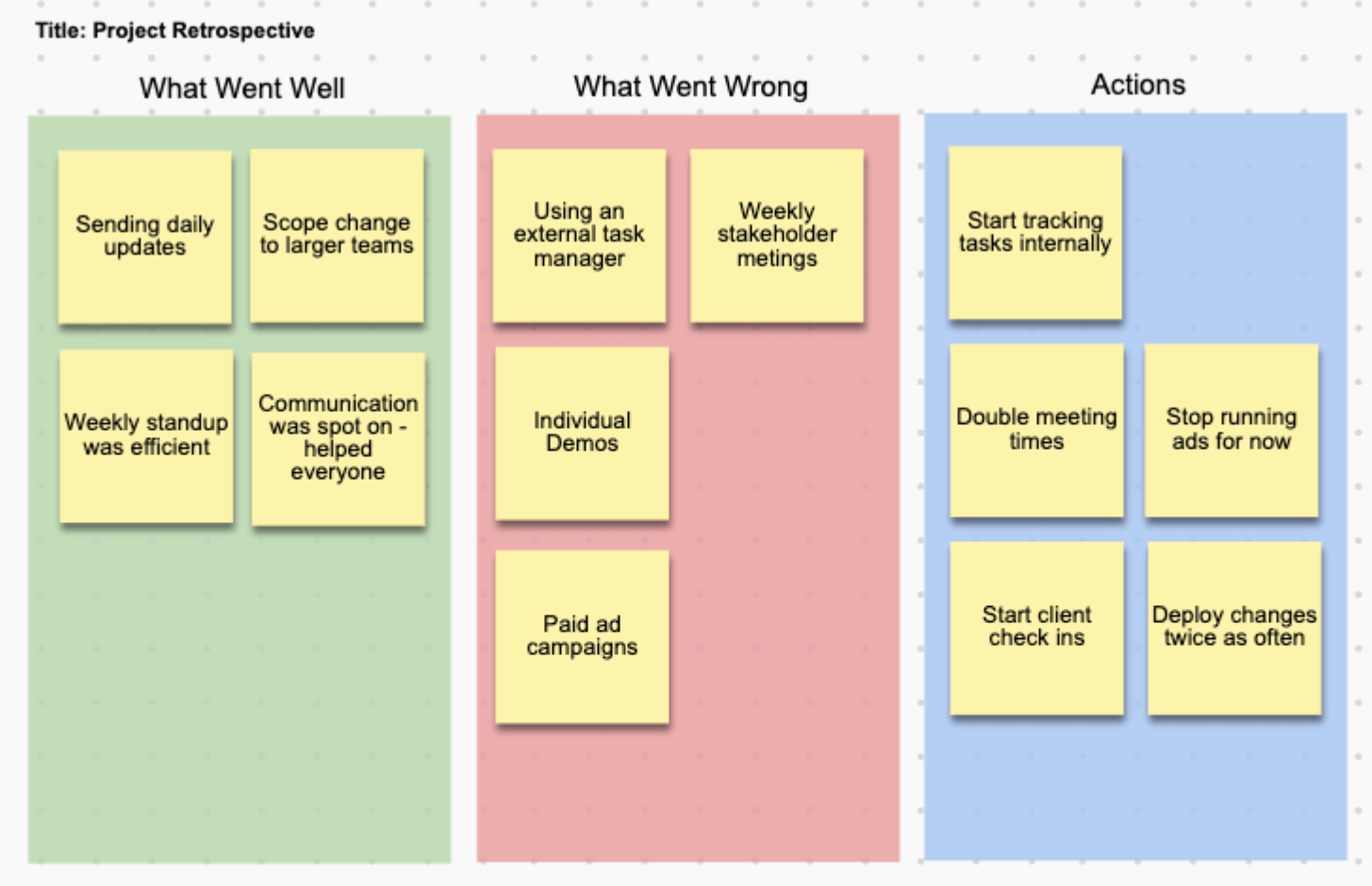 Title: Project Retrospective

What Went Well

Sending daily updates

Scope change to larger teams

Weekly standup was efficient

Communication was spot on - helped everyone

What Went Wrong

Using an external task manager

Weekly stakeholder metings

Individual Demos

Paid ad campaigns

Actions

Start tracking tasks internally

Double meeting times

Stop running ads for now

Start client check ins

Deploy changes twice as often